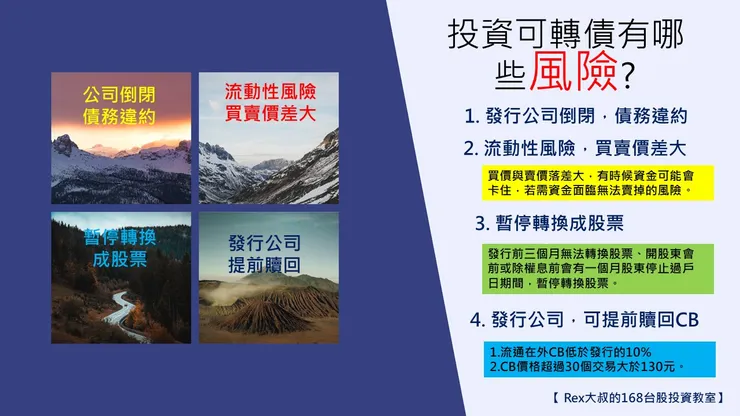 公司倒閉
債務違約

流動性風險
買賣價差大

暫停轉換
成股票

發行公司
提前贖回

投資可轉債有哪些風險?

1. 發行公司倒閉，債務違約

2. 流動性風險，買賣價差大

買價與賣價落差大，有時候資金可能會卡住，若需資金面臨無法賣掉的風險。

3. 暫停轉換成股票

發行前三個月無法轉換股票、開股東會前或除權息前會有一個月股東停止過戶日期間，暫停轉換股票。

4. 發行公司，可提前贖回CB

1.流通在外CB低於發行的10%
2.CB價格超過30個交易大於130元。

【 Rex大叔的168台股投資教室】